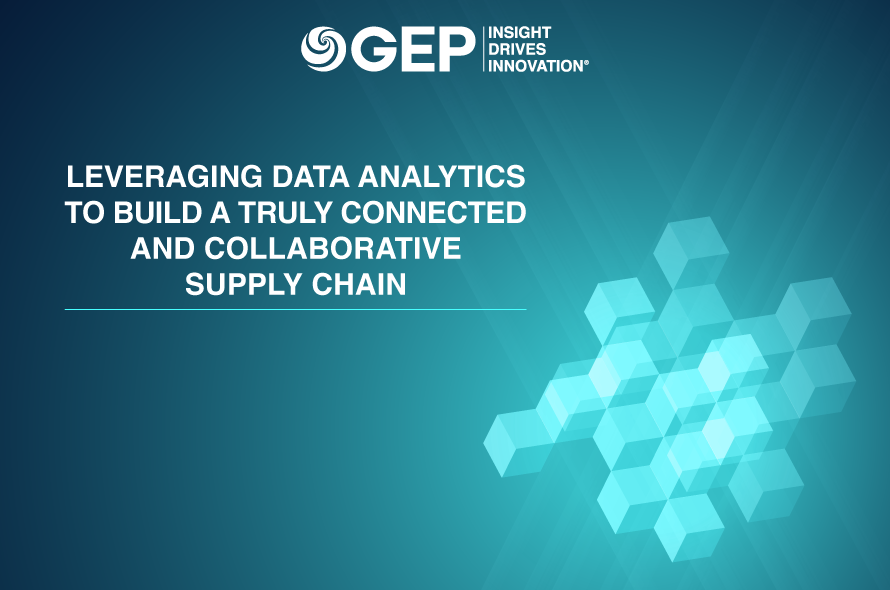 GEP INSIGHT DRIVES INNOVATION®

LEVERAGING DATA ANALYTICS TO BUILD A TRULY CONNECTED AND COLLABORATIVE SUPPLY CHAIN